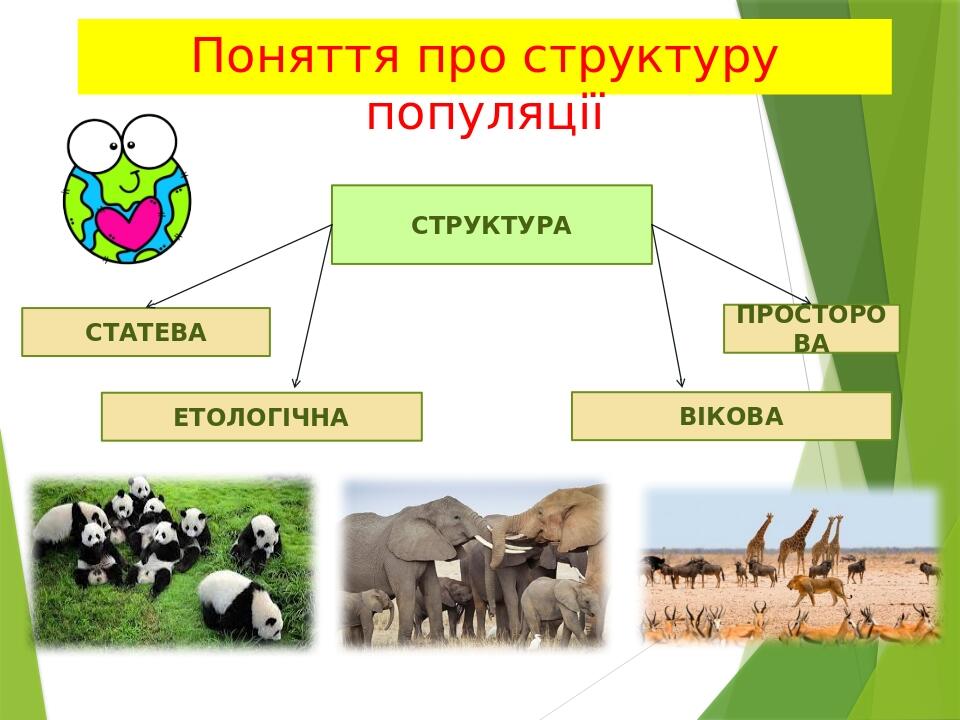 Поняття про структуру популяції

СТРУКТУРА

СТАТЕВА

ПРОСТОРОВА

ЕТОЛОГІЧНА

ВІКОВА